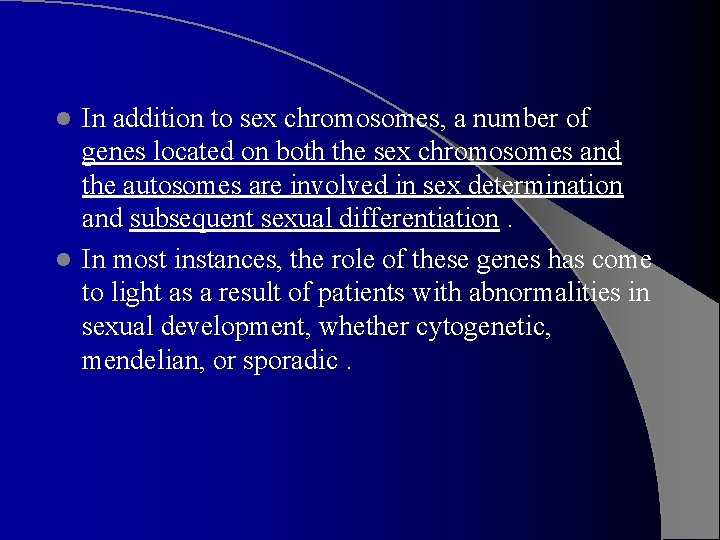 - In addition to sex chromosomes, a number of genes located on both the sex chromosomes and the autosomes are involved in sex determination and subsequent sexual differentiation .
- In most instances, the role of these genes has come to light as a result of patients with abnormalities in sexual development, whether cytogenetic, mendelian, or sporadic .